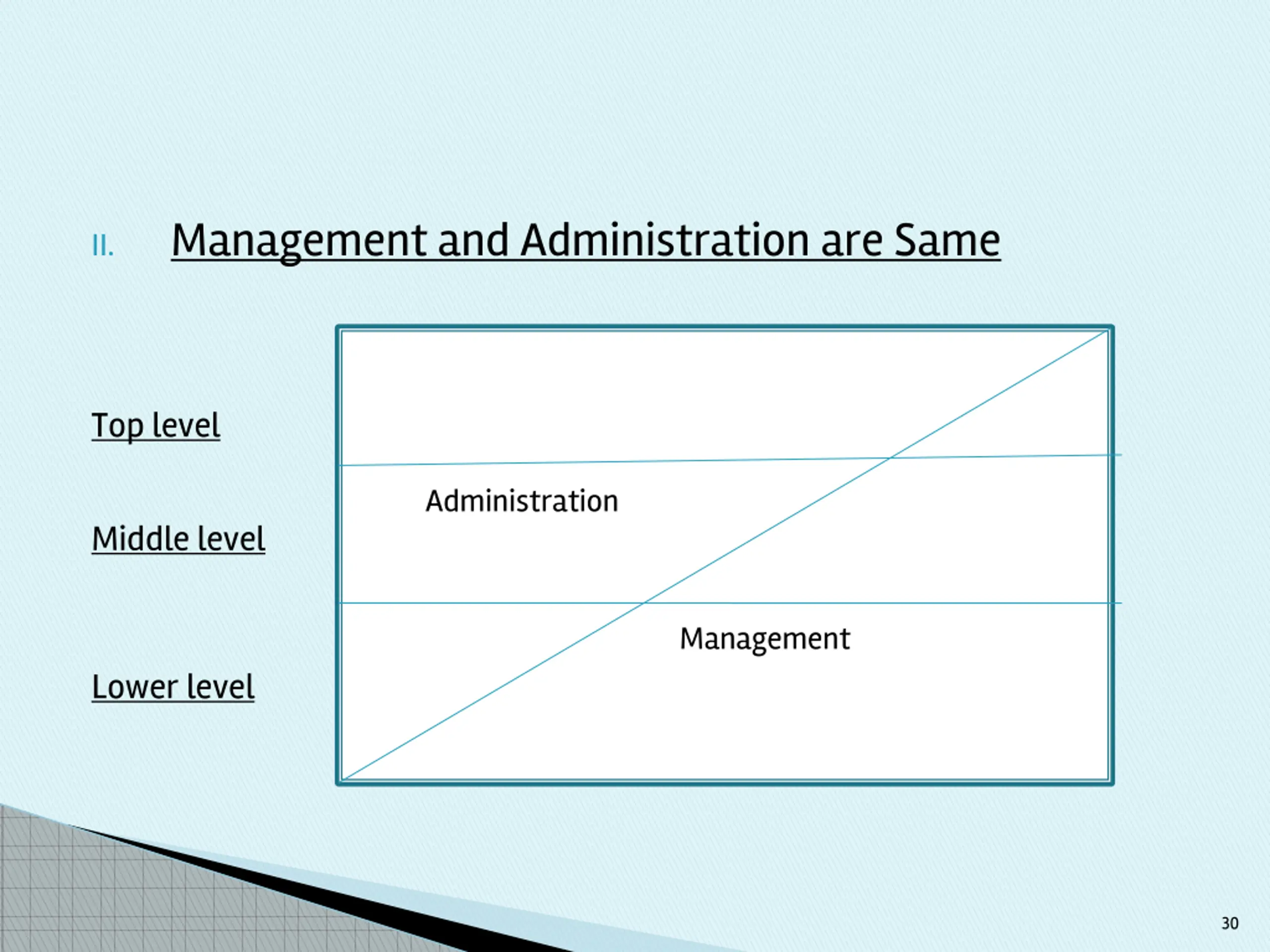 II. Management and Administration are Same

Top level

Middle level

Lower level

Administration

Management

30